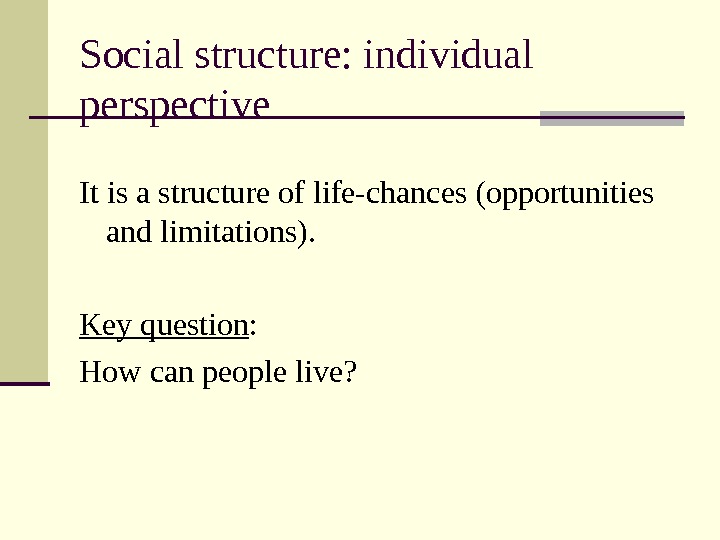 Social structure: individual perspective

It is a structure of life-chances (opportunities and limitations).

Key question:

How can people live?